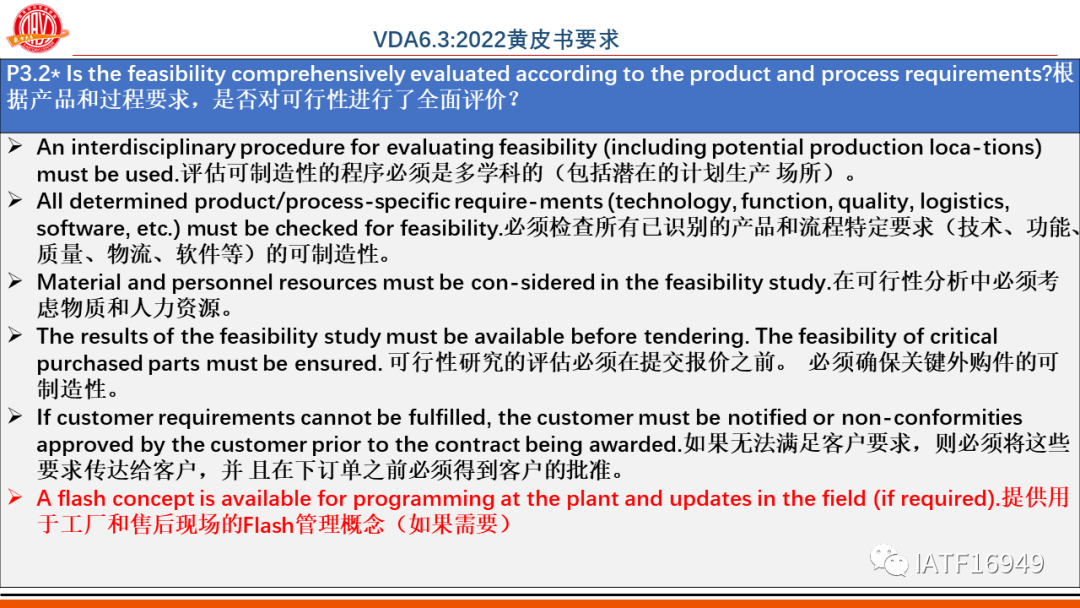 VDA6.3:2022黄皮书要求

P3.2* Is the feasibility comprehensively evaluated according to the product and process requirements?根据产品和过程要求，是否对可行性进行了全面评价？

➢ An interdisciplinary procedure for evaluating feasibility (including potential production loca-tions) must be used.评估可制造性的程序必须是多学科的（包括潜在的计划生产 场所）。
➢ All determined product/process-specific require-ments (technology, function, quality, logistics, software, etc.) must be checked for feasibility.必须检查所有已识别的产品和流程特定要求（技术、功能、质量、物流、软件等）的可制造性。
➢ Material and personnel resources must be con-sidered in the feasibility study.在可行性分析中必须考虑物质和人力资源。
➢ The results of the feasibility study must be available before tendering. The feasibility of critical purchased parts must be ensured. 可行性研究的评估必须在提交报价之前。 必须确保关键外购件的可制造性。
➢ If customer requirements cannot be fulfilled, the customer must be notified or non-conformities approved by the customer prior to the contract being awarded.如果无法满足客户要求，则必须将这些要求传达给客户，并 且在下订单之前必须得到客户的批准。
➢ A flash concept is available for programming at the plant and updates in the field (if required).提供用于工厂和售后现场的Flash管理概念（如果需要）

IATF16949